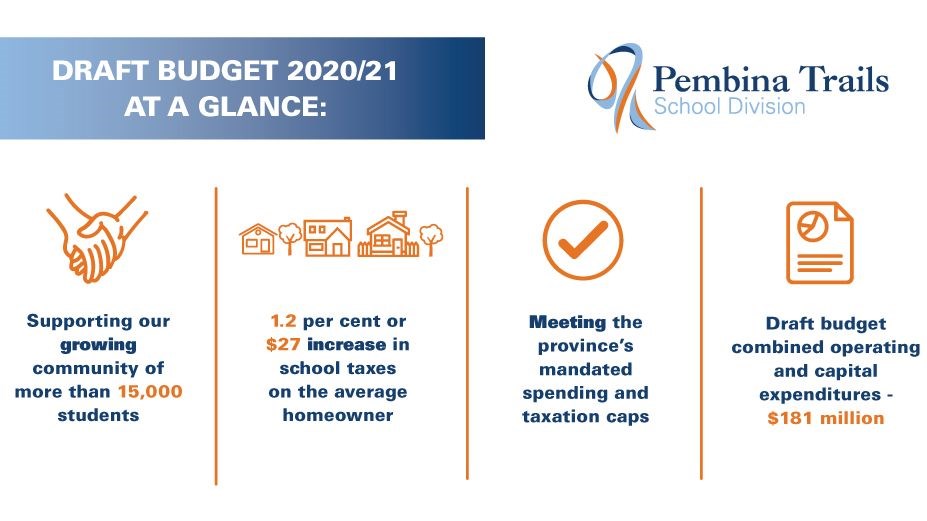 DRAFT BUDGET 2020/21 AT A GLANCE:

Pembina Trails
School Division

Supporting our growing community of more than 15,000 students

1.2 per cent or $27 increase in school taxes on the average homeowner

Meeting the province's mandated spending and taxation caps

Draft budget combined operating and capital expenditures - $181 million